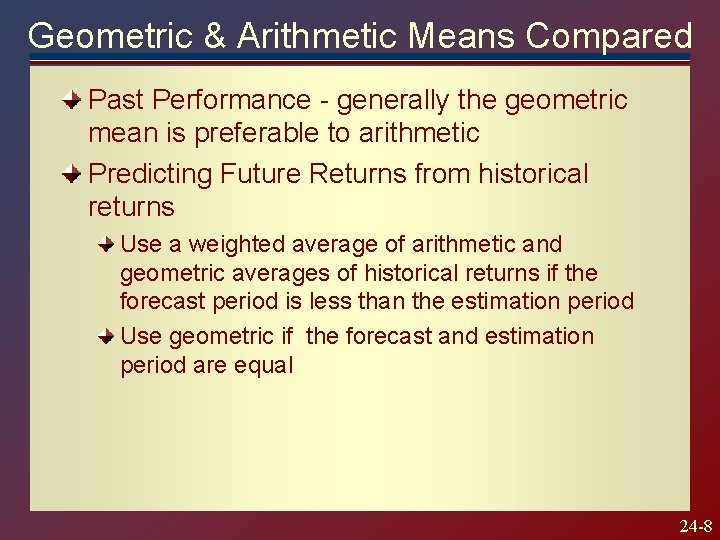 Geometric & Arithmetic Means Compared

Past Performance - generally the geometric mean is preferable to arithmetic

Predicting Future Returns from historical returns

Use a weighted average of arithmetic and geometric averages of historical returns if the forecast period is less than the estimation period

Use geometric if the forecast and estimation period are equal

24-8